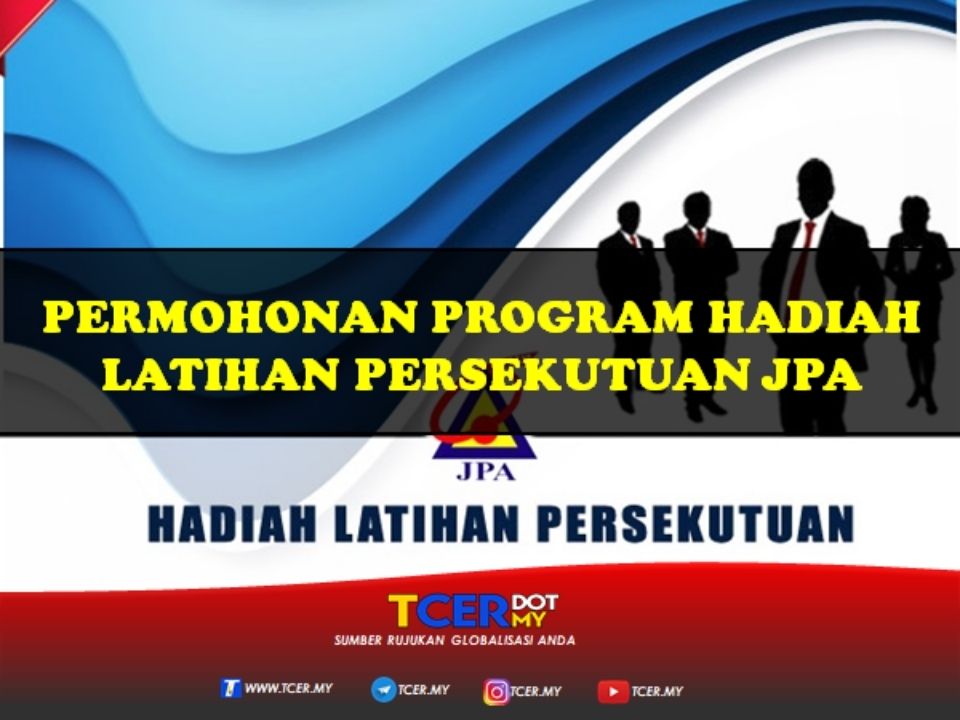 PERMOHONAN PROGRAM HADIAH LATIHAN PERSEKUTUAN JPA

JPA

HADIAH LATIHAN PERSEKUTUAN

TCER DOT MY

SUMBER RUJUKAN GLOBALISASI ANDA

WWW.TCER.MY TCER.MY TCER.MY TCER.MY